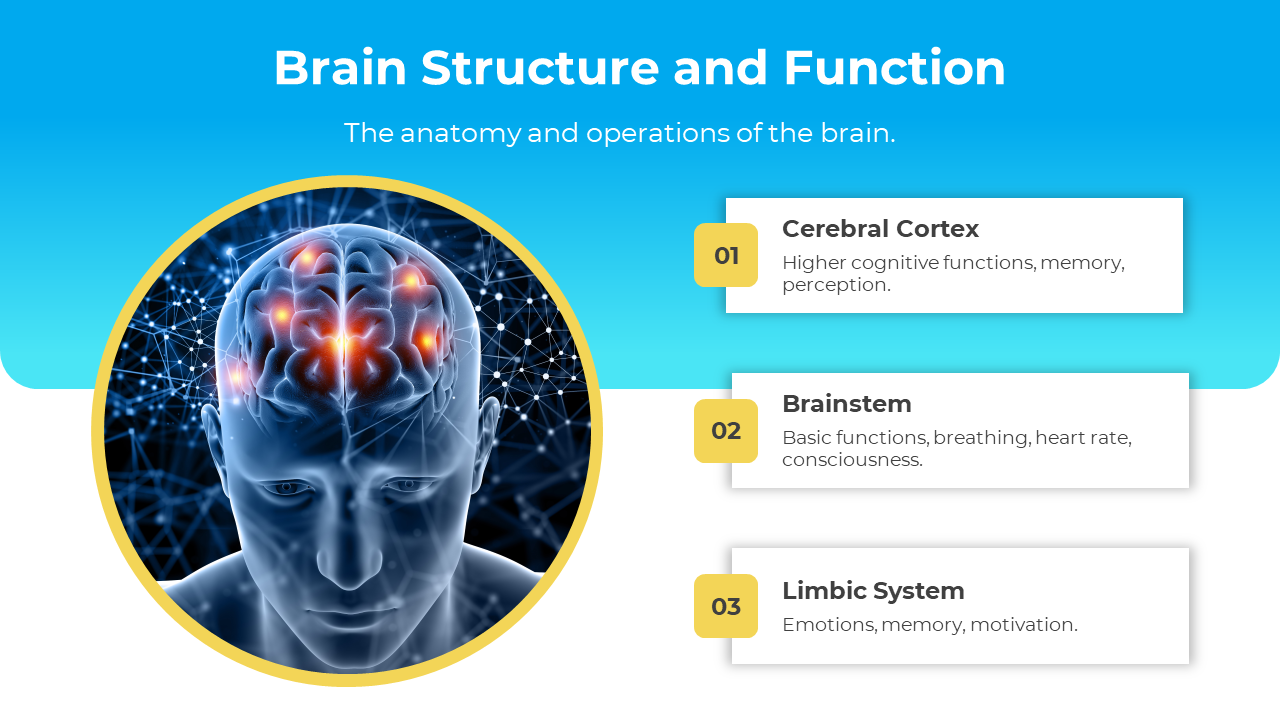 Brain Structure and Function

The anatomy and operations of the brain.

01

Cerebral Cortex

Higher cognitive functions, memory, perception.

02

Brainstem

Basic functions, breathing, heart rate, consciousness.

03

Limbic System

Emotions, memory, motivation.